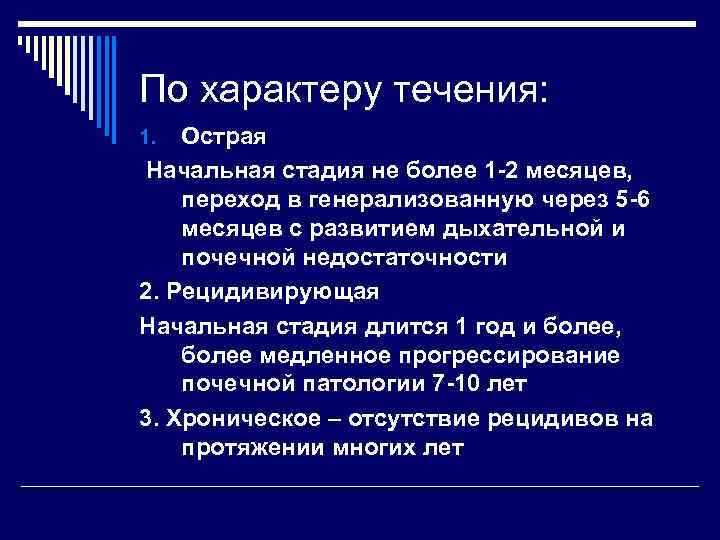 По характеру течения:

1. Острая

Начальная стадия не более 1-2 месяцев, переход в генерализованную через 5-6 месяцев с развитием дыхательной и почечной недостаточности

2. Рецидивирующая

Начальная стадия длится 1 год и более, более медленное прогрессирование почечной патологии 7-10 лет

3. Хроническое – отсутствие рецидивов на протяжении многих лет